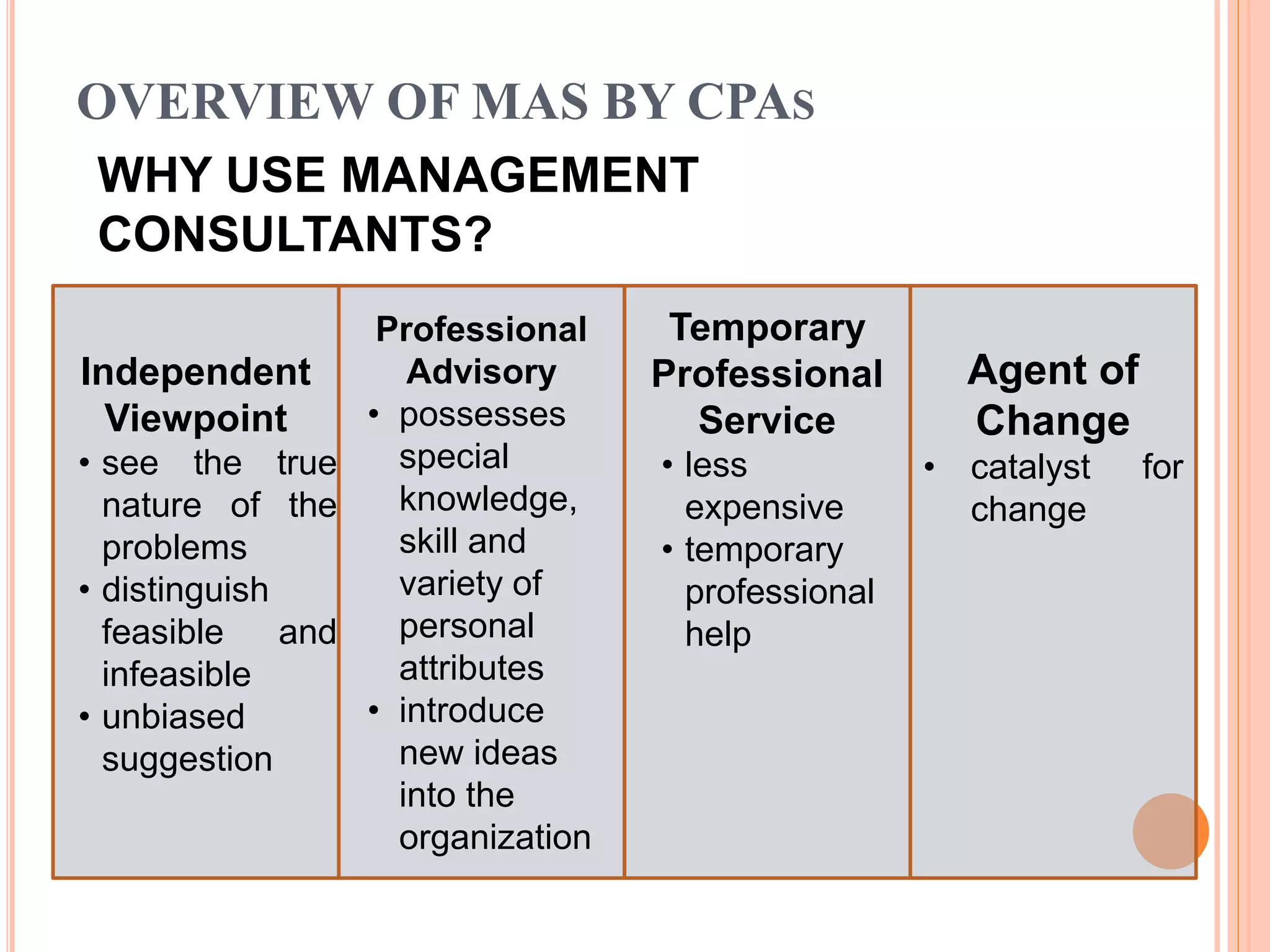 OVERVIEW OF MAS BY CPAs

WHY USE MANAGEMENT CONSULTANTS?

Independent Viewpoint
• see the true nature of the problems
• distinguish feasible and infeasible
• unbiased suggestion

Professional Advisory
• possesses special knowledge, skill and variety of personal attributes
• introduce new ideas into the organization

Temporary Professional Service
• less expensive
• temporary professional help

Agent of Change
• catalyst for change